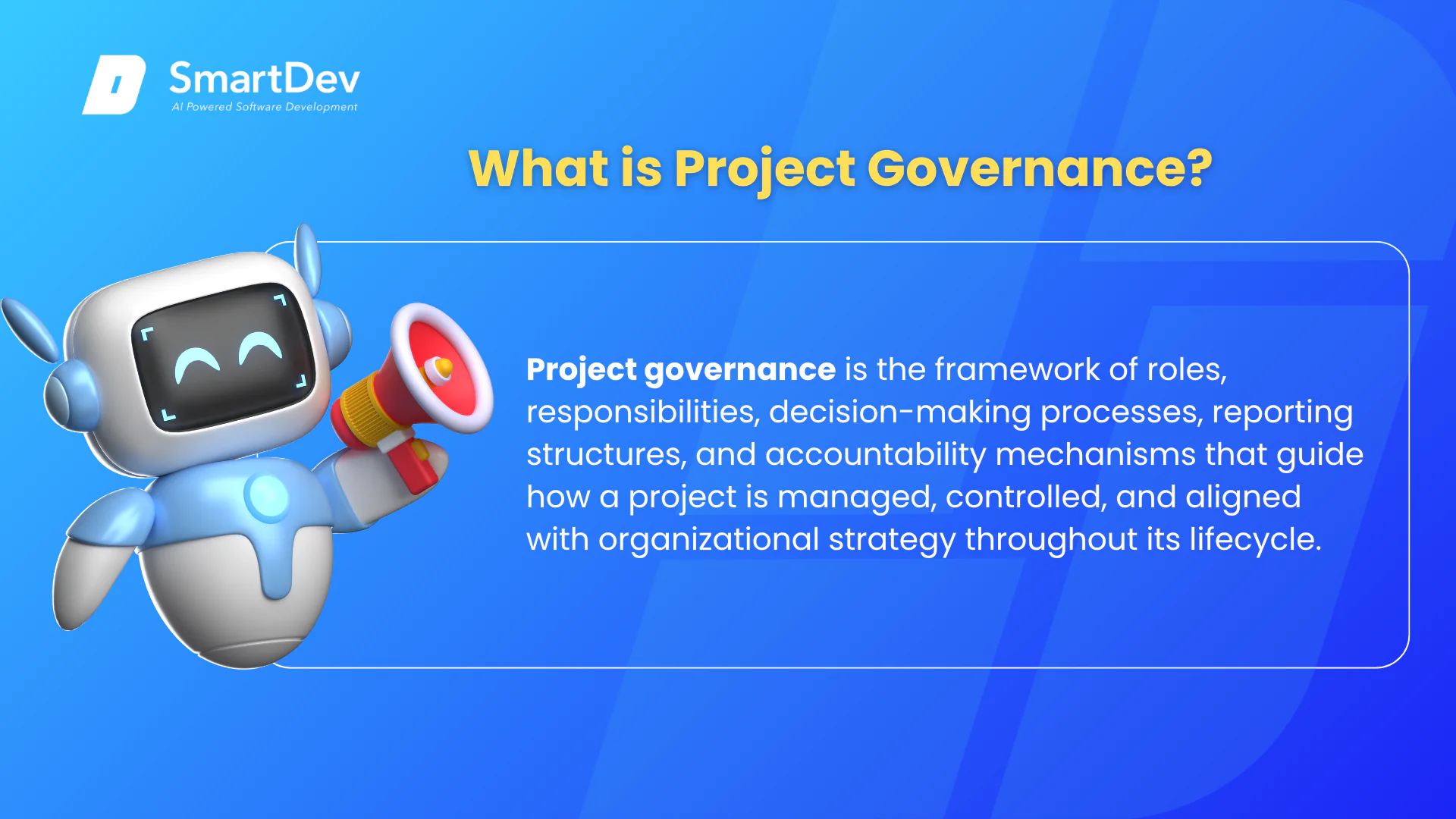 SmartDev
AI Powered Software Development

What is Project Governance?

Project governance is the framework of roles, responsibilities, decision-making processes, reporting structures, and accountability mechanisms that guide how a project is managed, controlled, and aligned with organizational strategy throughout its lifecycle.